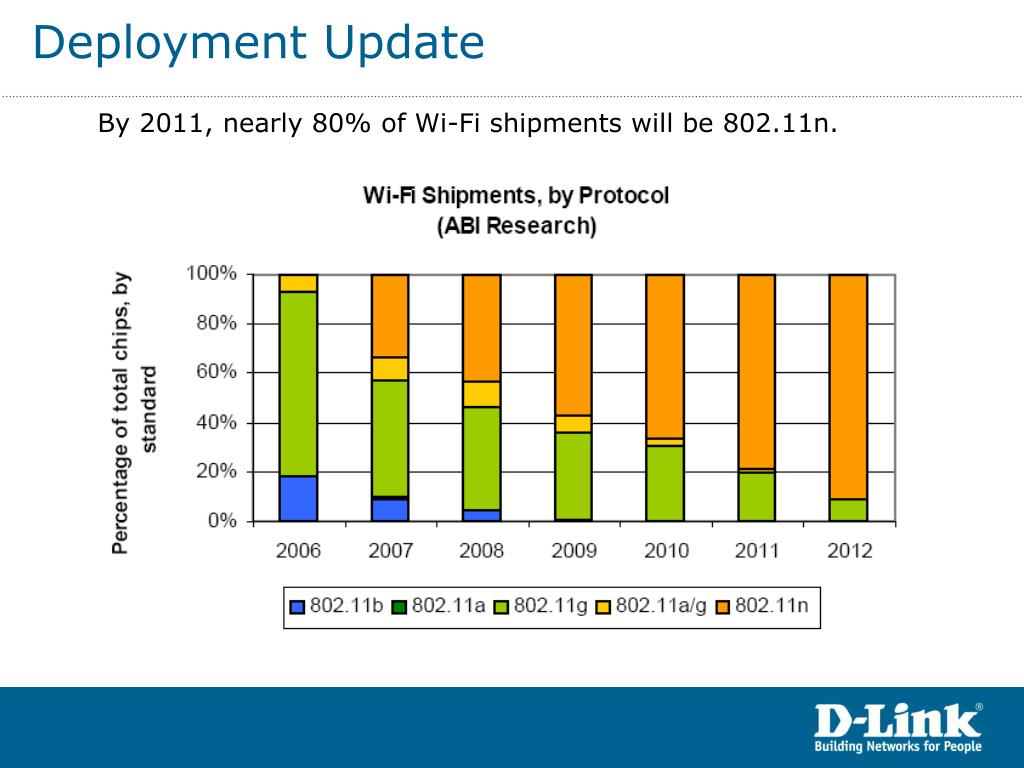 Deployment Update

By 2011, nearly 80% of Wi-Fi shipments will be 802.11n.

Wi-Fi Shipments, by Protocol
(ABI Research)

Percentage of total chips, by standard

100%
80%
60%
40%
20%
0%

2006 2007 2008 2009 2010 2011 2012

802.11b 802.11a 802.11g 802.11a/g 802.11n

D-Link®
Building Networks for People